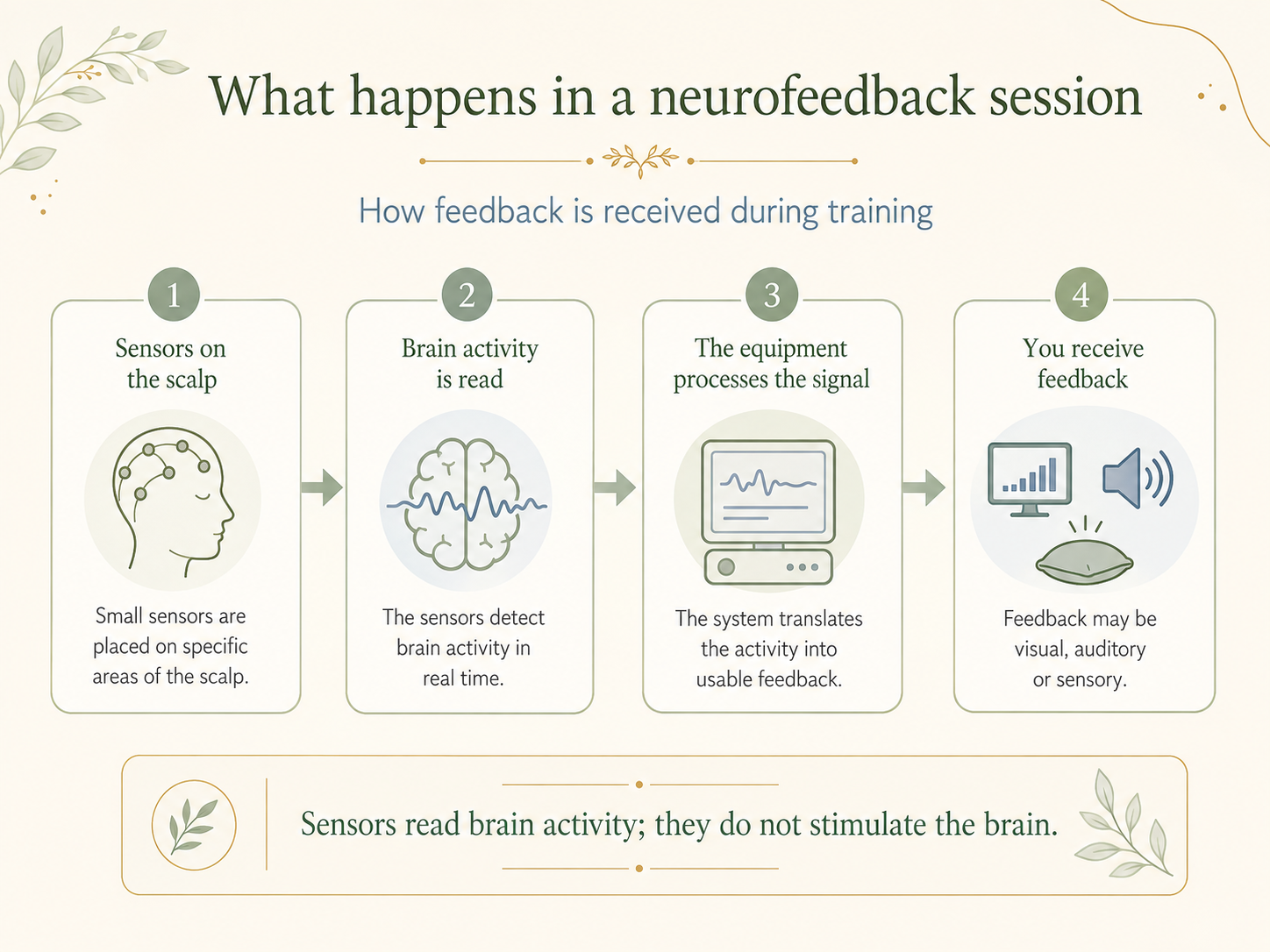 What happens in a neurofeedback session

How feedback is received during training

1
Sensors on the scalp

Small sensors are placed on specific areas of the scalp.

2
Brain activity is read

The sensors detect brain activity in real time.

3
The equipment processes the signal

The system translates the activity into usable feedback.

4
You receive feedback

Feedback may be visual, auditory or sensory.

Sensors read brain activity; they do not stimulate the brain.